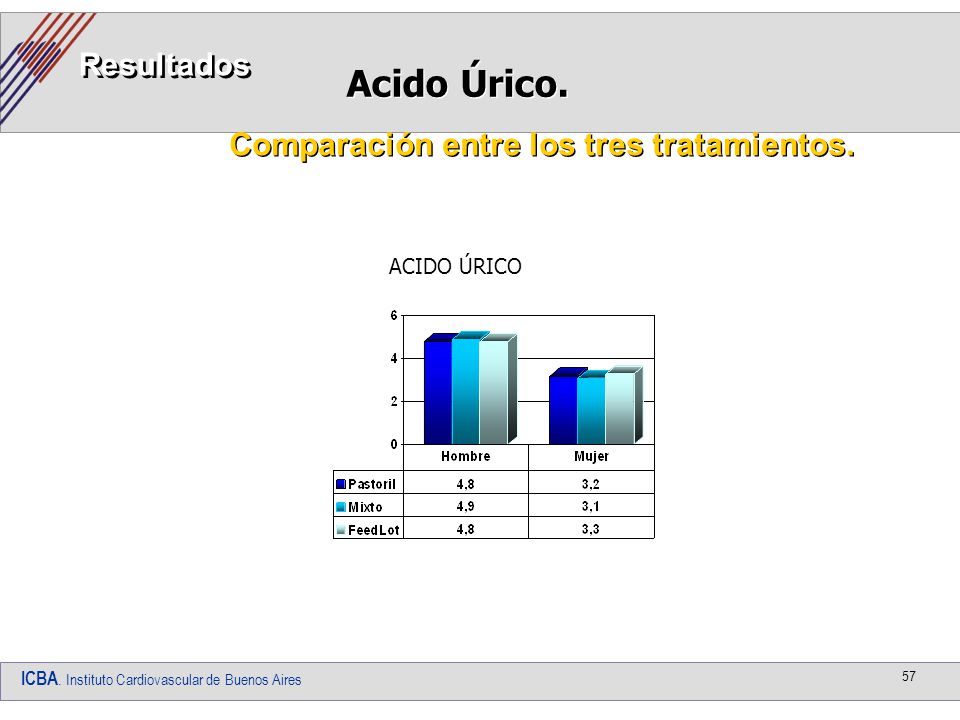 Resultados

Acido Úrico.

Comparación entre los tres tratamientos.

ACIDO ÚRICO

6
4
2
0

|  | Hombre | Mujer |
|---|---|---|
| Pastoril | 4,8 | 3,2 |
| Mixto | 4,9 | 3,1 |
| FeedLot | 4,8 | 3,3 |

ICBA. Instituto Cardiovascular de Buenos Aires

57